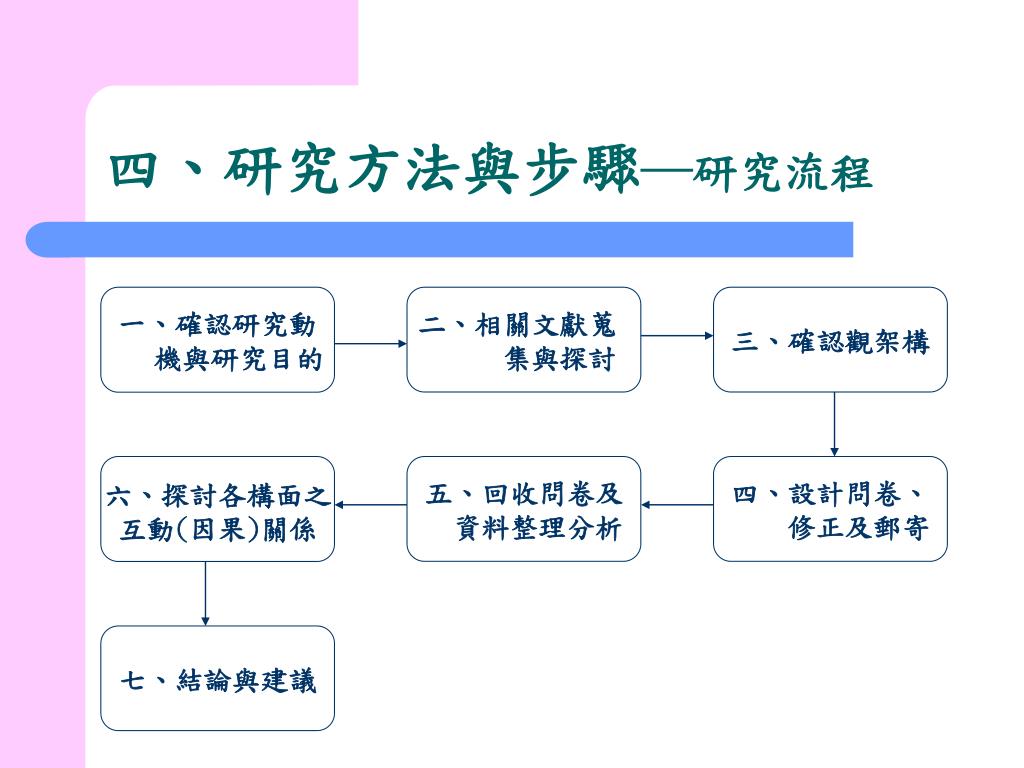 四、研究方法與步驟—研究流程

一、確認研究動機與研究目的

二、相關文獻蒐集與探討

三、確認觀架構

四、設計問卷、修正及郵寄

五、回收問卷及資料整理分析

六、探討各構面之互動(因果)關係

七、結論與建議